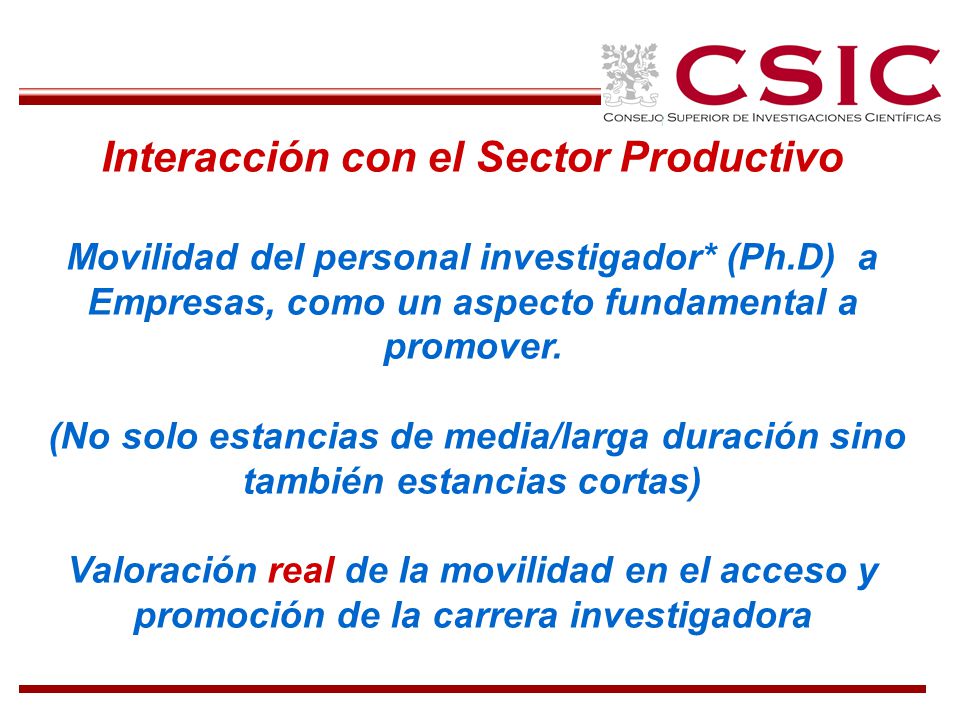 CSIC
CONSEJO SUPERIOR DE INVESTIGACIONES CIENTÍFICAS

Interacción con el Sector Productivo

Movilidad del personal investigador* (Ph.D) a Empresas, como un aspecto fundamental a promover.

(No solo estancias de media/larga duración sino también estancias cortas)

Valoración real de la movilidad en el acceso y promoción de la carrera investigadora